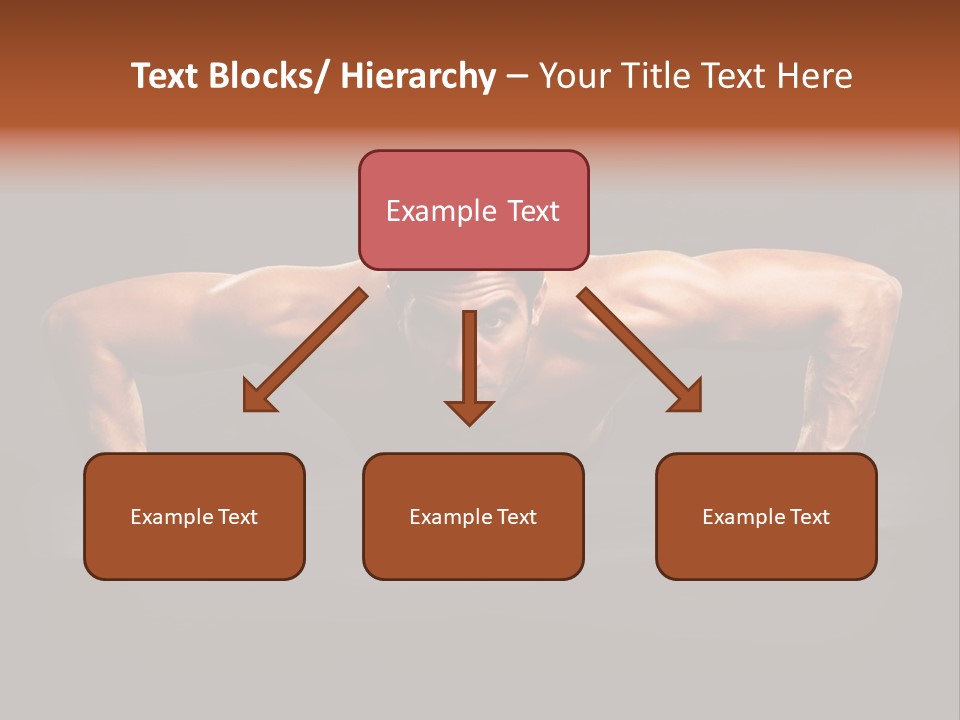 Text Blocks/ Hierarchy – Your Title Text Here

Example Text

Example Text

Example Text

Example Text